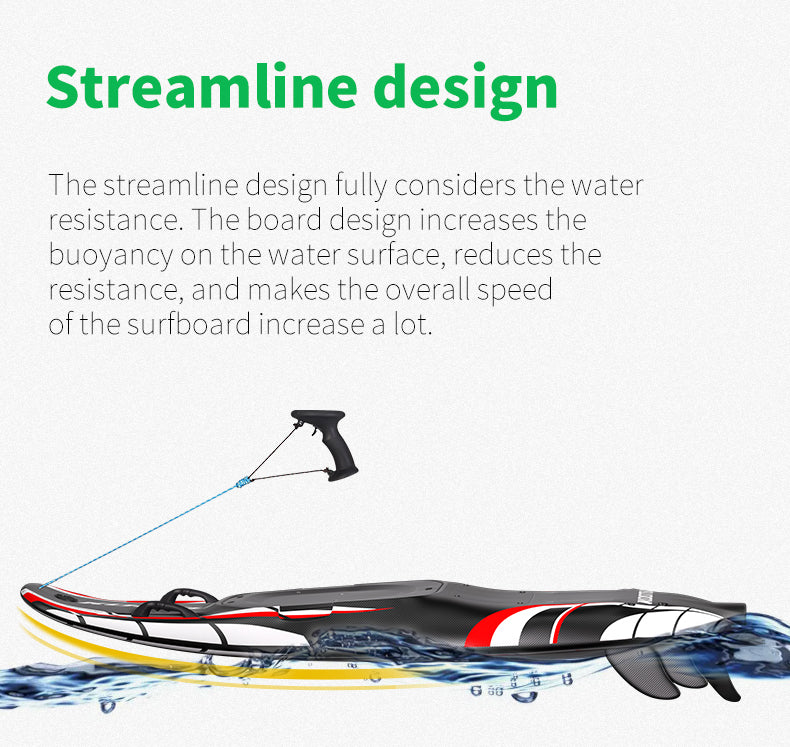 Streamline design

The streamline design fully considers the water resistance. The board design increases the buoyancy on the water surface, reduces the resistance, and makes the overall speed of the surfboard increase a lot.